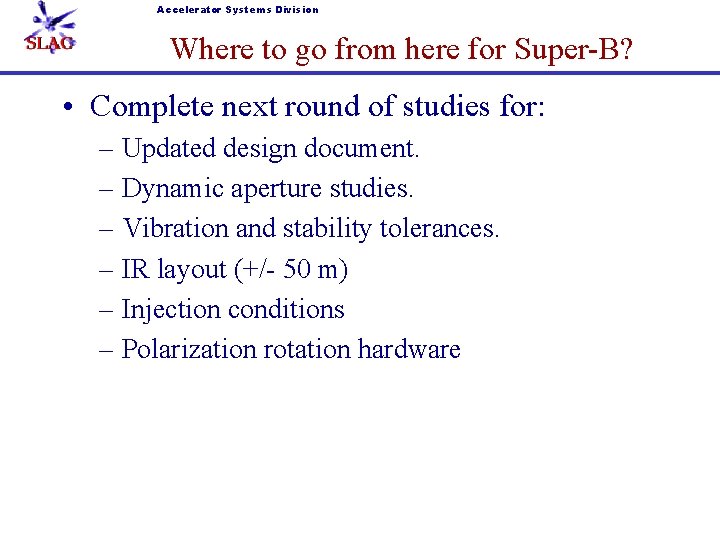 SLAC

Accelerator Systems Division

Where to go from here for Super-B?

• Complete next round of studies for:
– Updated design document.
– Dynamic aperture studies.
– Vibration and stability tolerances.
– IR layout (+/- 50 m)
– Injection conditions
– Polarization rotation hardware